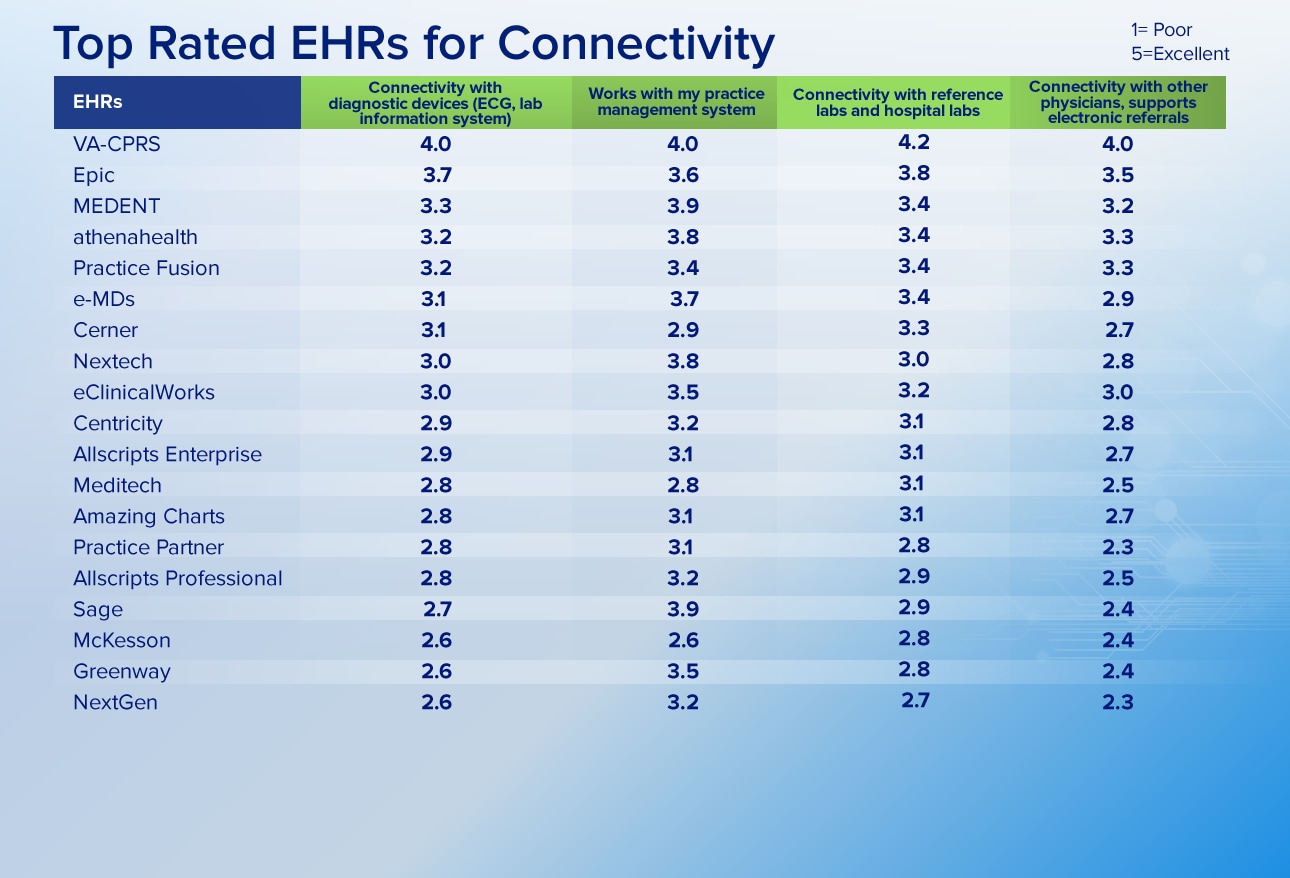 Top Rated EHRs for Connectivity

1= Poor
5=Excellent

| EHRs | Connectivity with diagnostic devices (ECG, lab information system) | Works with my practice management system | Connectivity with reference labs and hospital labs | Connectivity with other physicians, supports electronic referrals |
|---|---|---|---|---|
| VA-CPRS | 4.0 | 4.0 | 4.2 | 4.0 |
| Epic | 3.7 | 3.6 | 3.8 | 3.5 |
| MEDENT | 3.3 | 3.9 | 3.4 | 3.2 |
| athenahealth | 3.2 | 3.8 | 3.4 | 3.3 |
| Practice Fusion | 3.2 | 3.4 | 3.4 | 3.3 |
| e-MDs | 3.1 | 3.7 | 3.4 | 2.9 |
| Cerner | 3.1 | 2.9 | 3.3 | 2.7 |
| Nextech | 3.0 | 3.8 | 3.0 | 2.8 |
| eClinicalWorks | 3.0 | 3.5 | 3.2 | 3.0 |
| Centricity | 2.9 | 3.2 | 3.1 | 2.8 |
| Allscripts Enterprise | 2.9 | 3.1 | 3.1 | 2.7 |
| Meditech | 2.8 | 2.8 | 3.1 | 2.5 |
| Amazing Charts | 2.8 | 3.1 | 3.1 | 2.7 |
| Practice Partner | 2.8 | 3.1 | 2.8 | 2.3 |
| Allscripts Professional | 2.8 | 3.2 | 2.9 | 2.5 |
| Sage | 2.7 | 3.9 | 2.9 | 2.4 |
| McKesson | 2.6 | 2.6 | 2.8 | 2.4 |
| Greenway | 2.6 | 3.5 | 2.8 | 2.4 |
| NextGen | 2.6 | 3.2 | 2.7 | 2.3 |